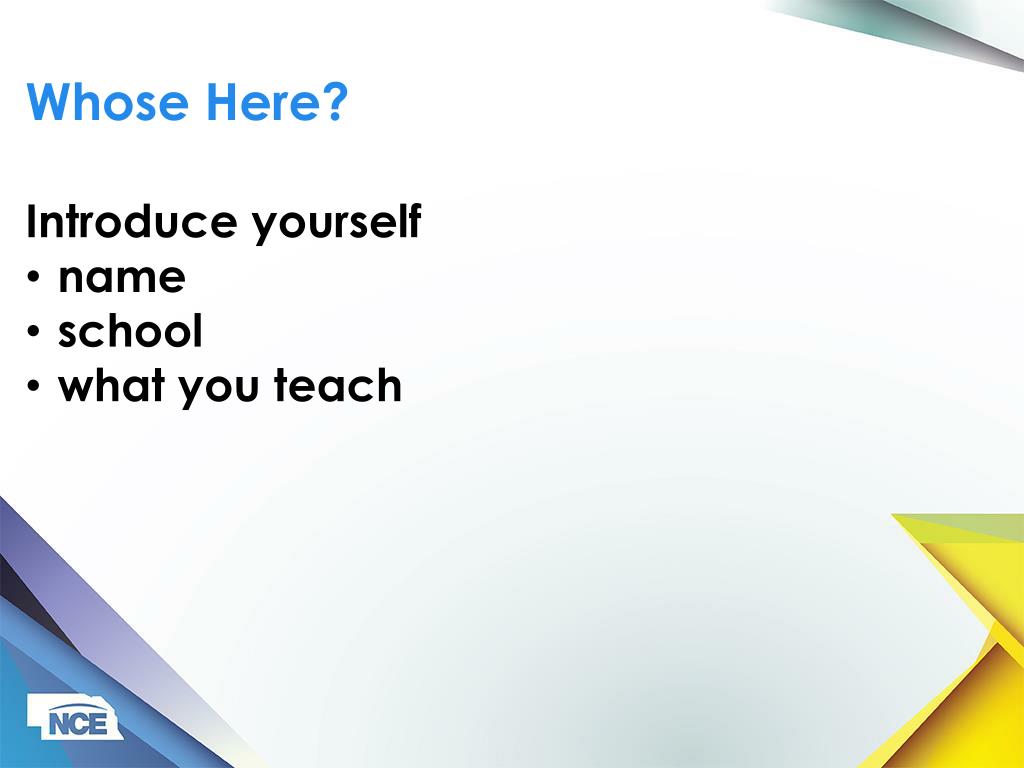 Whose Here?

Introduce yourself
• name
• school
• what you teach

NCE